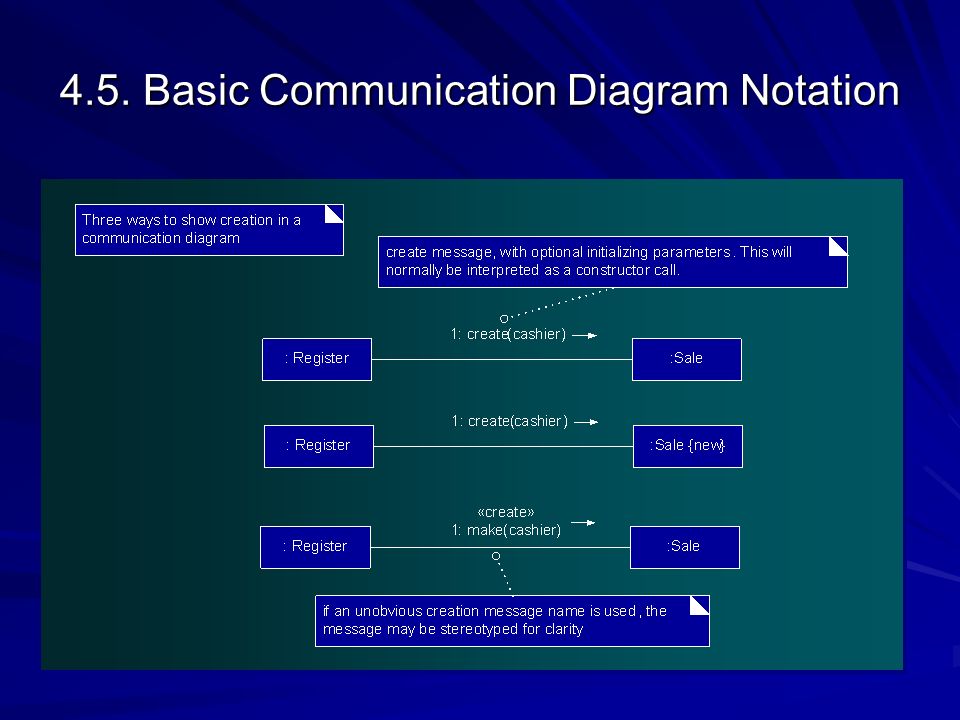 4.5. Basic Communication Diagram Notation

Three ways to show creation in a communication diagram

create message, with optional initializing parameters. This will normally be interpreted as a constructor call.

1: create(cashier)

: Register

:Sale

1: create(cashier)

: Register

:Sale {new}

«create»
1: make(cashier)

: Register

:Sale

if an unobvious creation message name is used, the message may be stereotyped for clarity